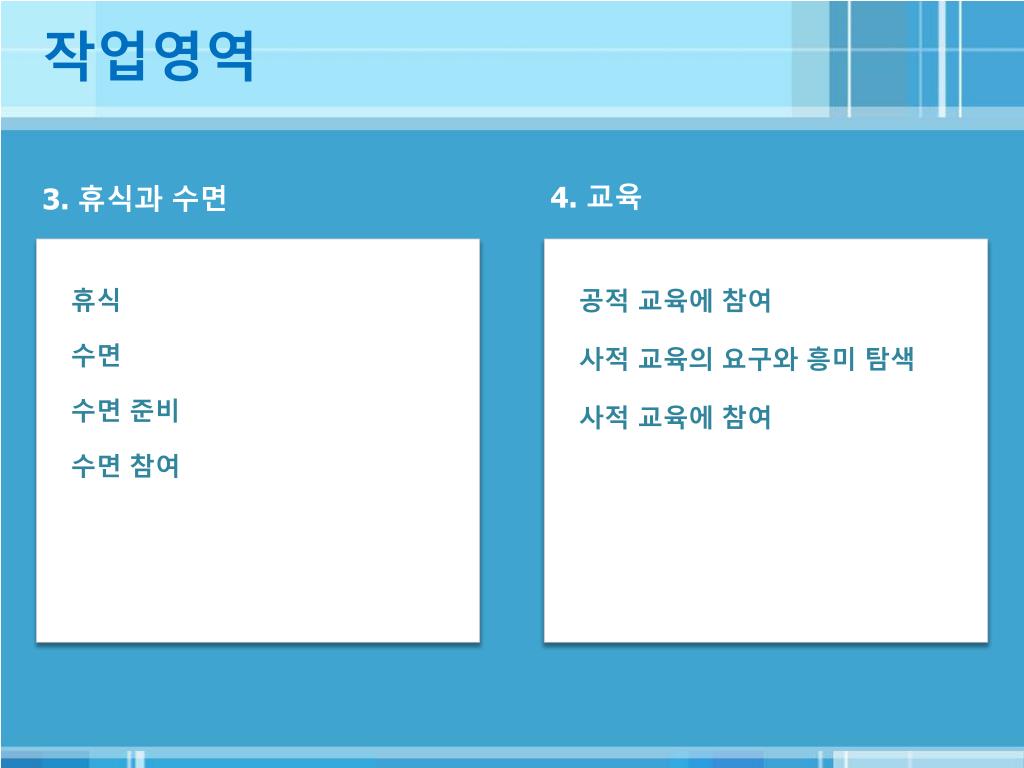 작업영역

3. 휴식과 수면

휴식

수면

수면 준비

수면 참여

4. 교육

공적 교육에 참여

사적 교육의 요구와 흥미 탐색

사적 교육에 참여